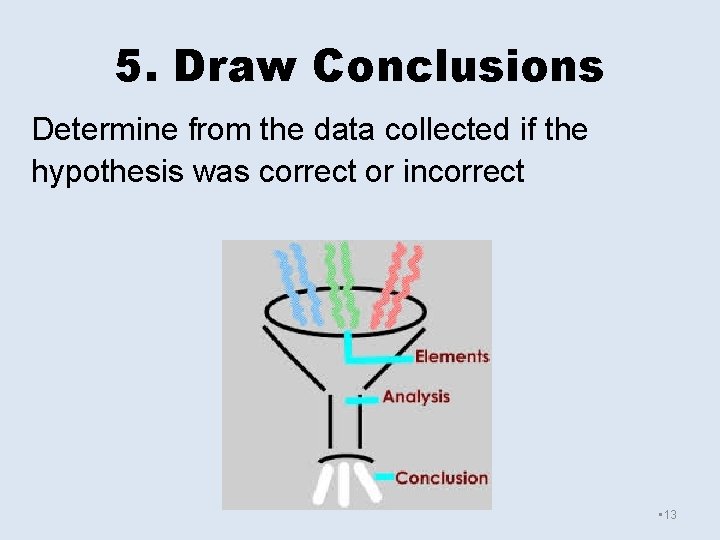 5. Draw Conclusions

Determine from the data collected if the hypothesis was correct or incorrect

Elements

Analysis

Conclusion

13